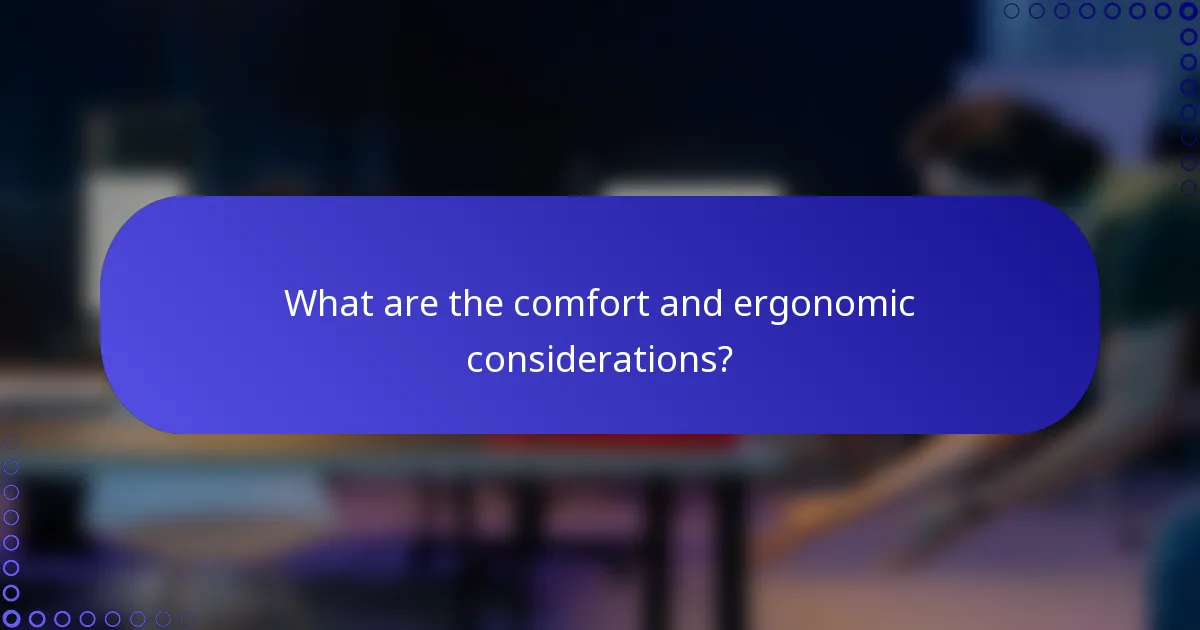 What are the comfort and ergonomic considerations?